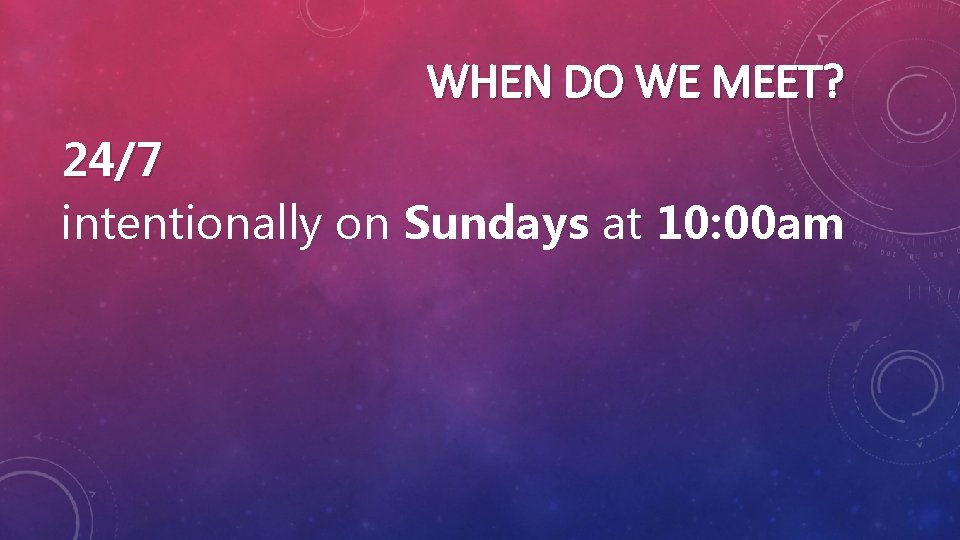 WHEN DO WE MEET?

24/7
intentionally on Sundays at 10:00am